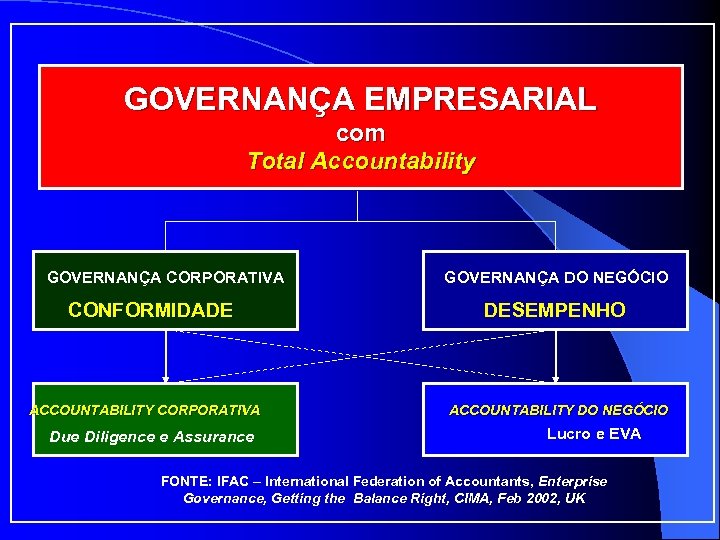 GOVERNANÇA EMPRESARIAL
com
Total Accountability

GOVERNANÇA CORPORATIVA
CONFORMIDADE

GOVERNANÇA DO NEGÓCIO
DESEMPENHO

ACCOUNTABILITY CORPORATIVA
Due Diligence e Assurance

ACCOUNTABILITY DO NEGÓCIO
Lucro e EVA

FONTE: IFAC – International Federation of Accountants, Enterprise Governance, Getting the Balance Right, CIMA, Feb 2002, UK